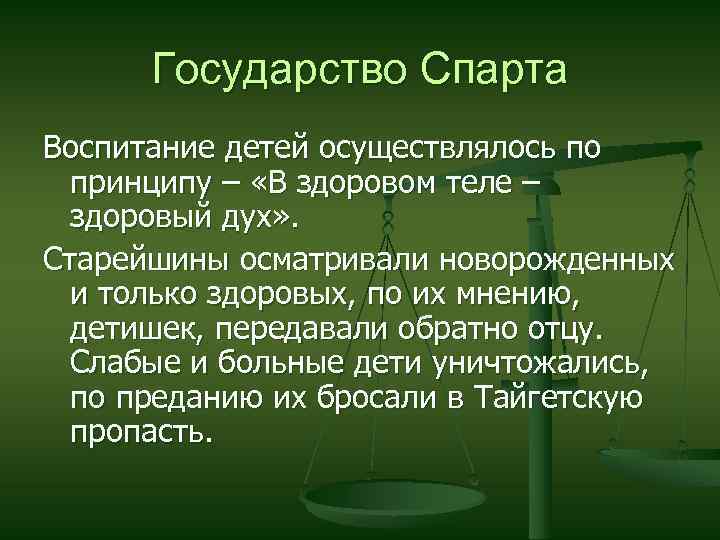 Государство Спарта

Воспитание детей осуществлялось по принципу – «В здоровом теле – здоровый дух».

Старейшины осматривали новорожденных и только здоровых, по их мнению, детишек, передавали обратно отцу. Слабые и больные дети уничтожались, по преданию их бросали в Тайгетскую пропасть.